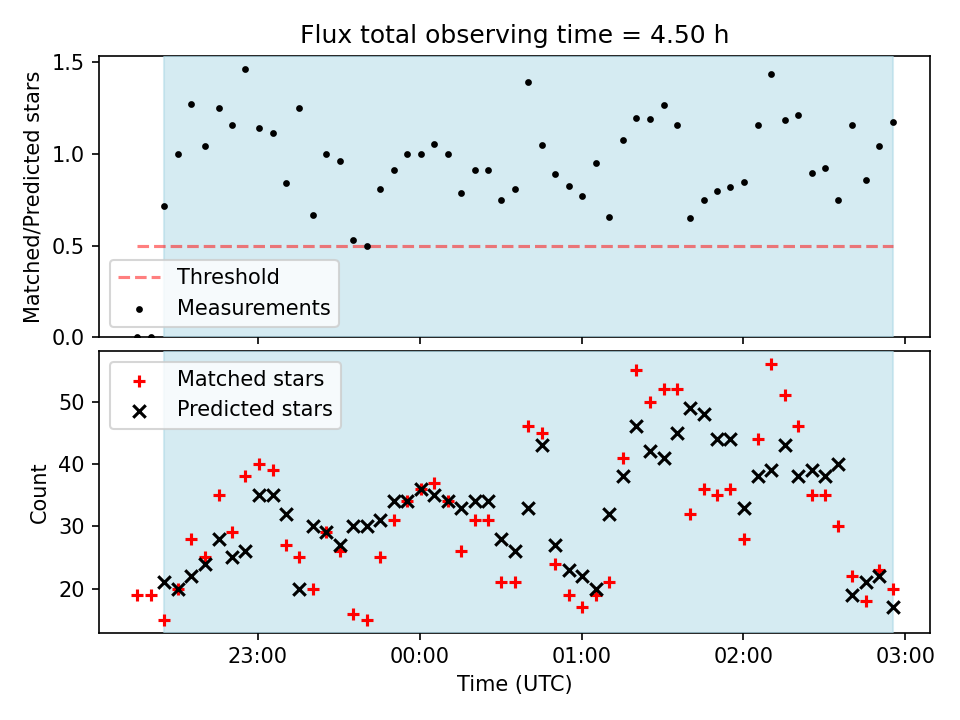 Flux total observing time = 4.50 h

Matched/Predicted stars

1.5
1.0
0.5
0.0

Threshold
Measurements

Matched stars
Predicted stars

Count

50
40
30
20

23:00
00:00
01:00
02:00
03:00

Time (UTC)